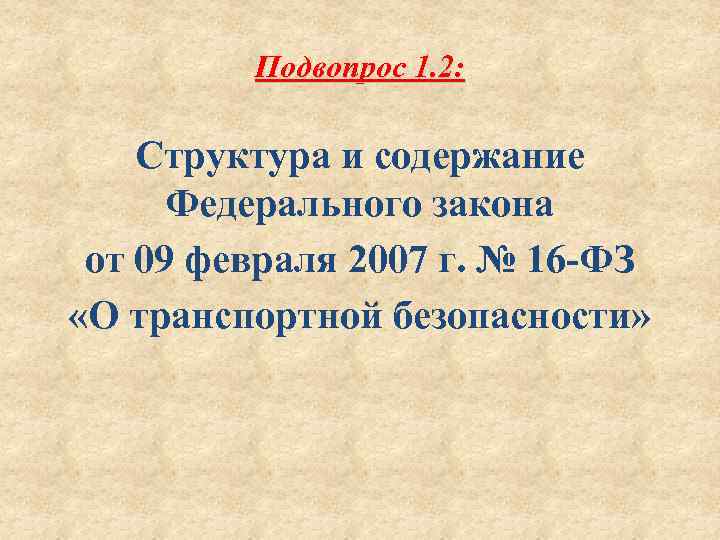 Подвопрос 1.2:

Структура и содержание Федерального закона от 09 февраля 2007 г. № 16-ФЗ «О транспортной безопасности»